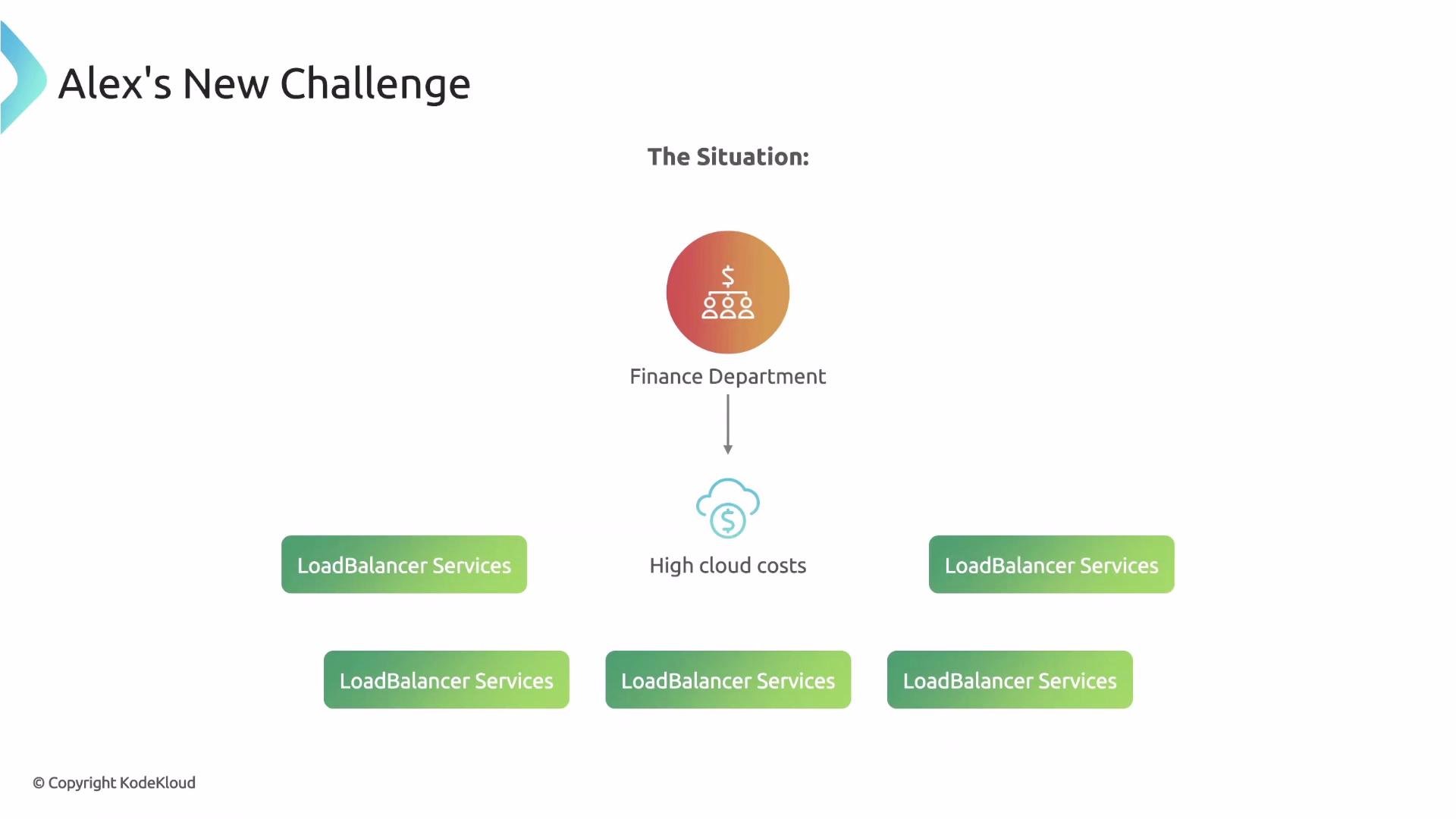 Alex's New Challenge

The Situation:

Finance Department

LoadBalancer Services

High cloud costs

LoadBalancer Services

LoadBalancer Services

LoadBalancer Services

LoadBalancer Services

© Copyright KodeKloud